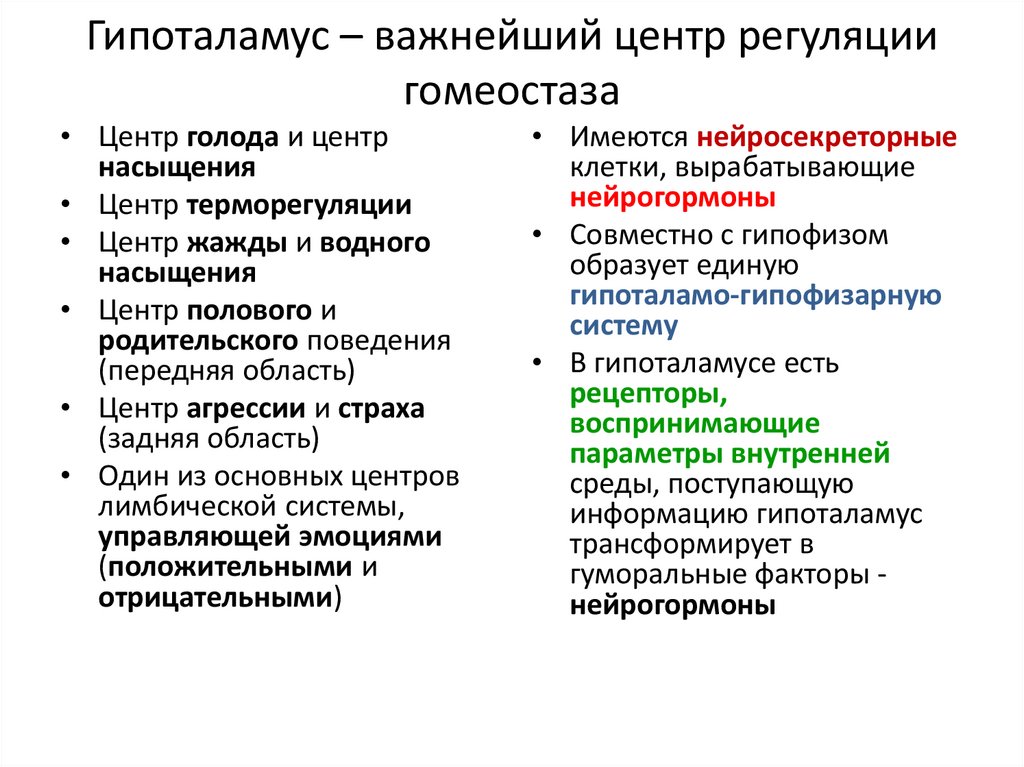 Гипоталамус – важнейший центр регуляции гомеостаза

• Центр голода и центр насыщения
• Центр терморегуляции
• Центр жажды и водного насыщения
• Центр полового и родительского поведения (передняя область)
• Центр агрессии и страха (задняя область)
• Один из основных центров лимбической системы, управляющей эмоциями (положительными и отрицательными)

• Имеются нейросекреторные клетки, вырабатывающие нейрогормоны
• Совместно с гипофизом образует единую гипоталамо-гипофизарную систему
• В гипоталамусе есть рецепторы, воспринимающие параметры внутренней среды, поступающую информацию гипоталамус трансформирует в гуморальные факторы - нейрогормоны